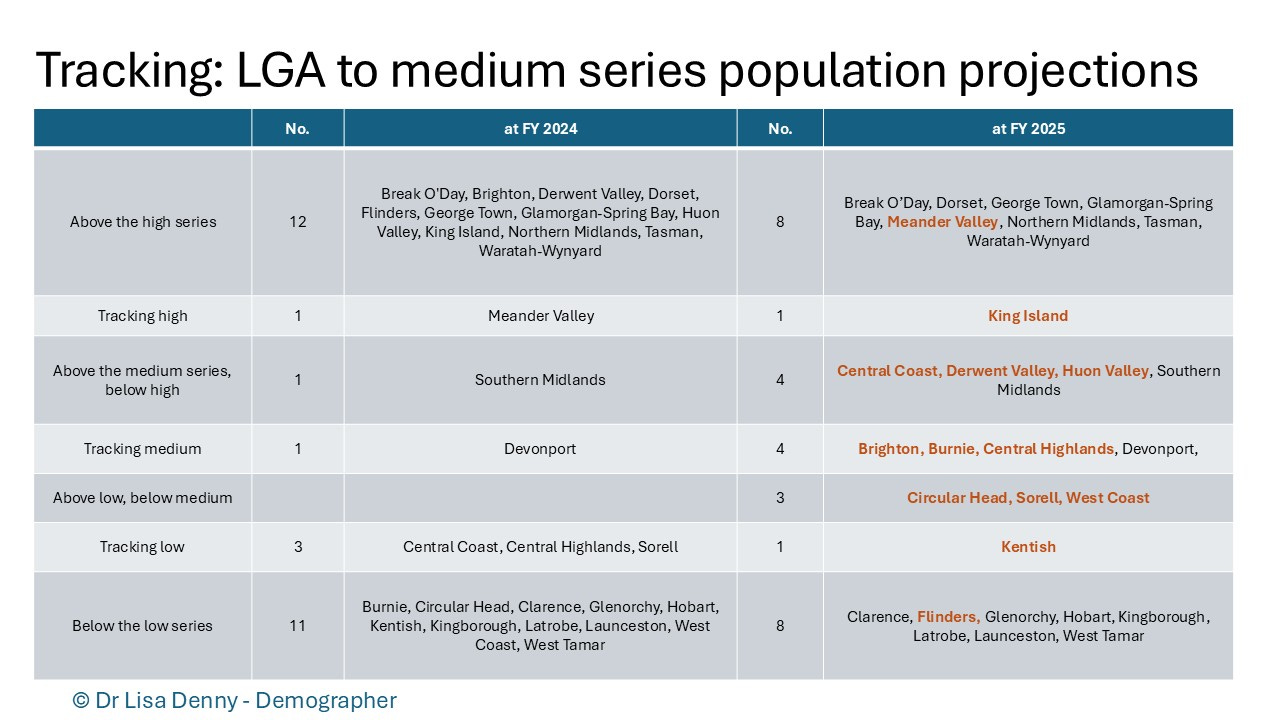 Tracking: LGA to medium series population projections

| | No. | at FY 2024 | No. | at FY 2025 |
|---|---|---|---|---|
| Above the high series | 12 | Break O'Day, Brighton, Derwent Valley, Dorset, Flinders, George Town, Glamorgan-Spring Bay, Huon Valley, King Island, Northern Midlands, Tasman, Waratah-Wynyard | 8 | Break O'Day, Dorset, George Town, Glamorgan-Spring Bay, Meander Valley, Northern Midlands, Tasman, Waratah-Wynyard |
| Tracking high | 1 | Meander Valley | 1 | King Island |
| Above the medium series, below high | 1 | Southern Midlands | 4 | Central Coast, Derwent Valley, Huon Valley, Southern Midlands |
| Tracking medium | 1 | Devonport | 4 | Brighton, Burnie, Central Highlands, Devonport, |
| Above low, below medium | | | 3 | Circular Head, Sorell, West Coast |
| Tracking low | 3 | Central Coast, Central Highlands, Sorell | 1 | Kentish |
| Below the low series | 11 | Burnie, Circular Head, Clarence, Glenorchy, Hobart, Kentish, Kingborough, Latrobe, Launceston, West Coast, West Tamar | 8 | Clarence, Flinders, Glenorchy, Hobart, Kingborough, Latrobe, Launceston, West Tamar |

© Dr Lisa Denny - Demographer